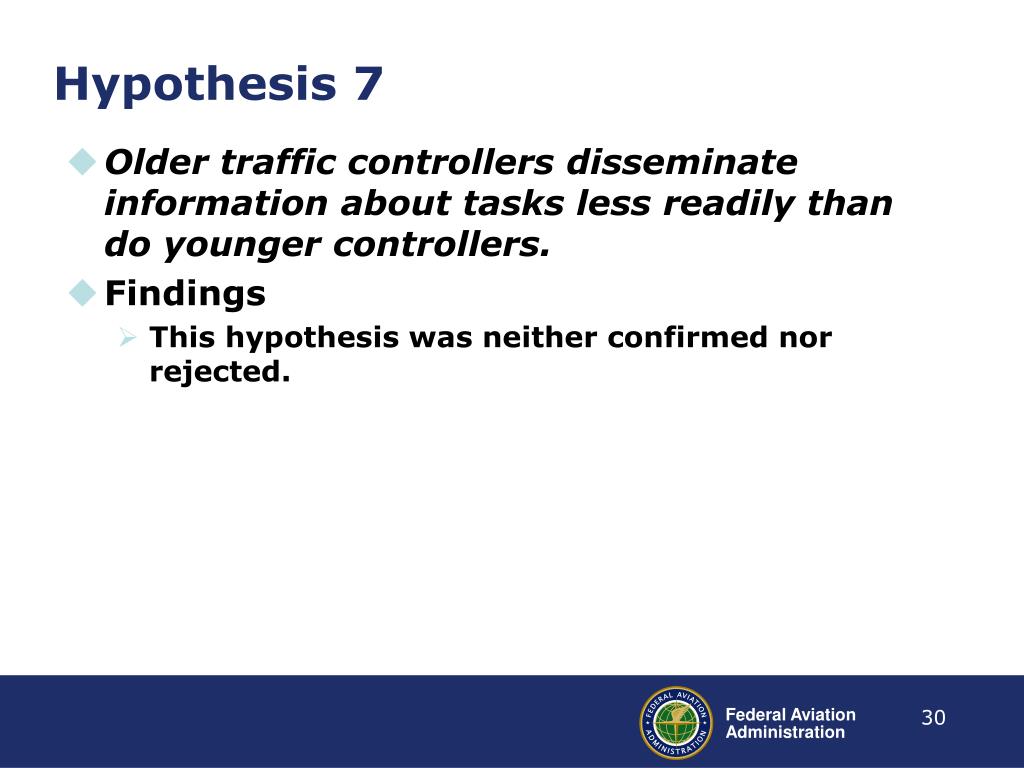 Hypothesis 7

Older traffic controllers disseminate information about tasks less readily than do younger controllers.

Findings

This hypothesis was neither confirmed nor rejected.

FEDERAL AVIATION ADMINISTRATION

Federal Aviation Administration

30